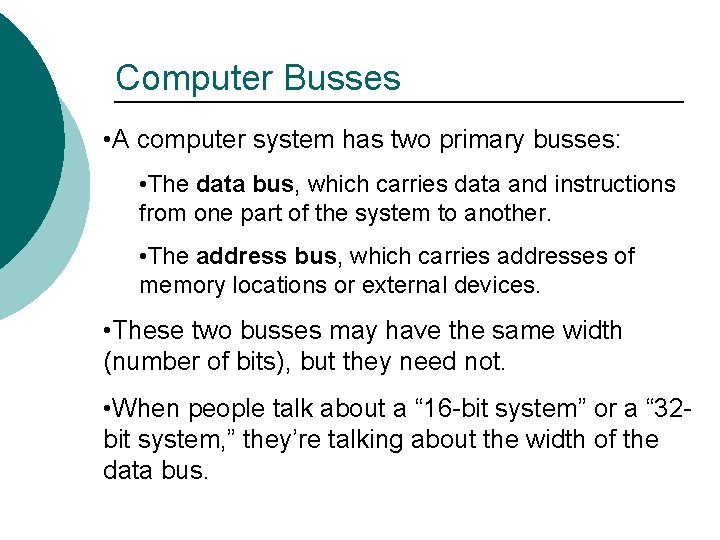 Computer Busses

•A computer system has two primary busses:

•The data bus, which carries data and instructions from one part of the system to another.

•The address bus, which carries addresses of memory locations or external devices.

•These two busses may have the same width (number of bits), but they need not.

•When people talk about a “16-bit system” or a “32-bit system,” they’re talking about the width of the data bus.